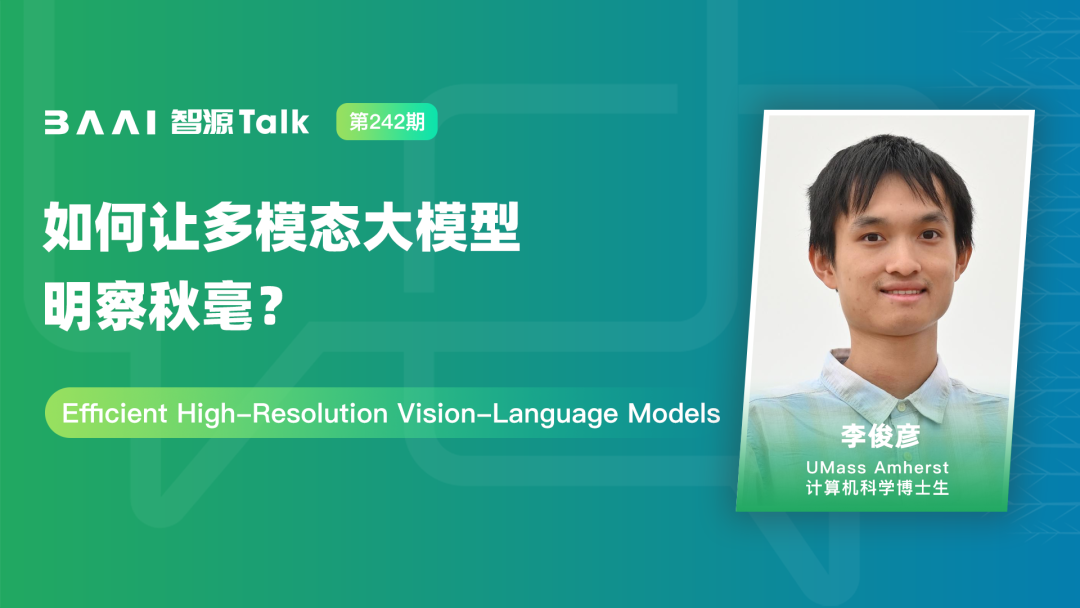 BAAI 智源Talk 第242期

如何让多模态大模型明察秋毫？

Efficient High-Resolution Vision-Language Models

李俊彦
UMass Amherst
计算机科学博士生